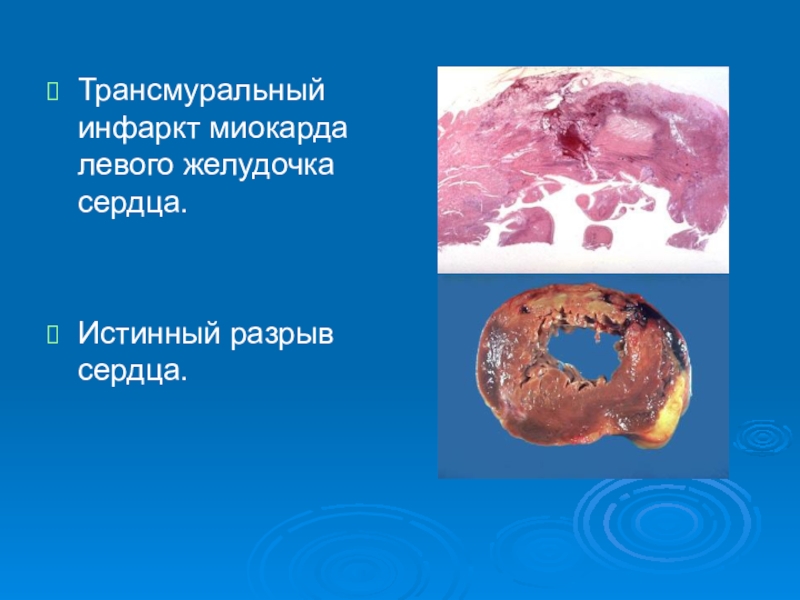 Трансмуральный инфаркт миокарда левого желудочка сердца.

Истинный разрыв сердца.